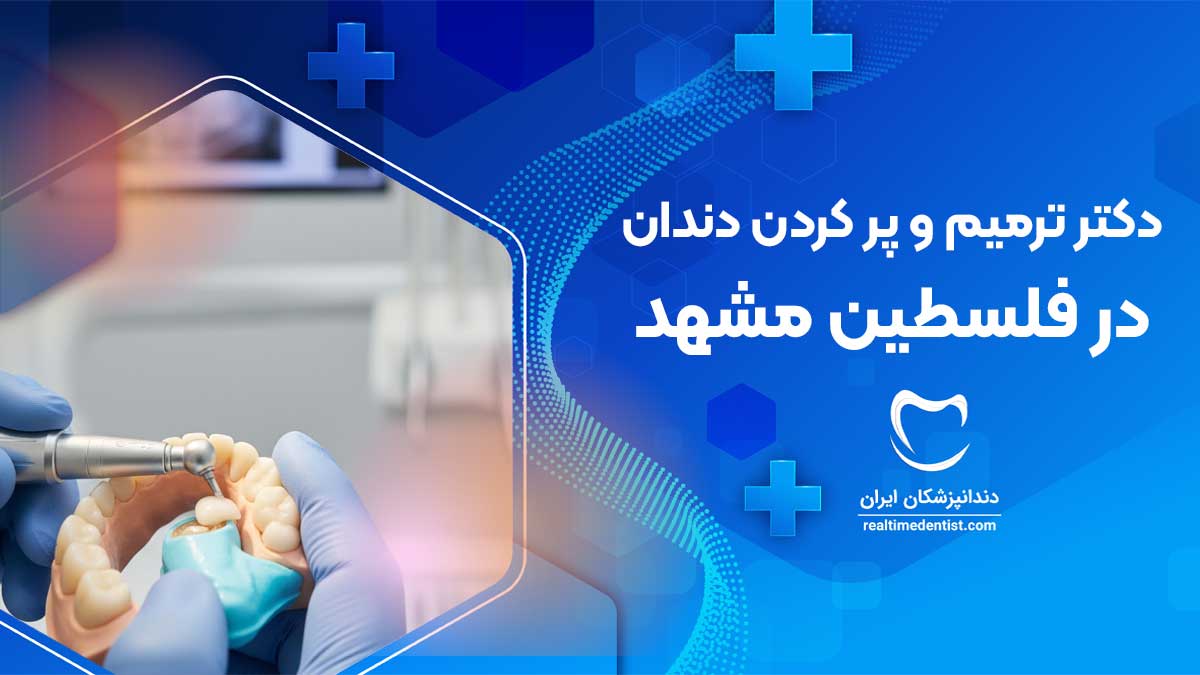 دکتر ترمیم و پر کردن دندان
در فلسطین مشهد

دندانپزشکان ایران
realtimedentist.com